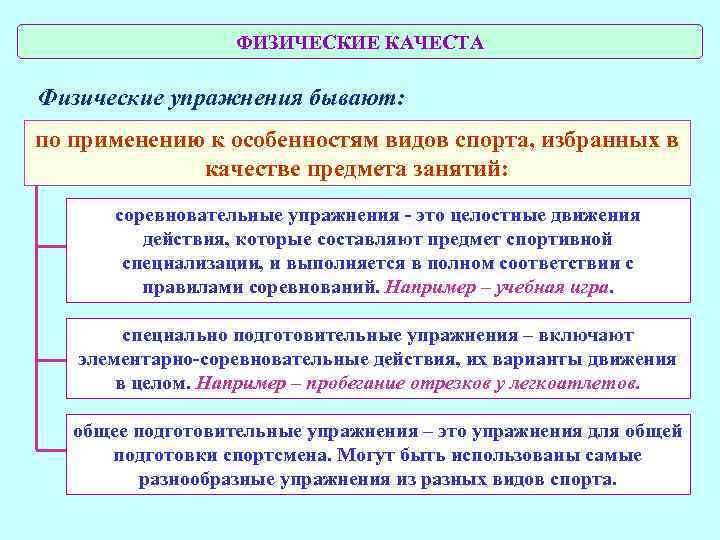 ФИЗИЧЕСКИЕ КАЧЕСТА

Физические упражнения бывают:

по применению к особенностям видов спорта, избранных в качестве предмета занятий:

соревновательные упражнения - это целостные движения действия, которые составляют предмет спортивной специализации, и выполняется в полном соответствии с правилами соревнований. Например – учебная игра.

специально подготовительные упражнения – включают элементарно-соревновательные действия, их варианты движения в целом. Например – пробегание отрезков у легкоатлетов.

общее подготовительные упражнения – это упражнения для общей подготовки спортсмена. Могут быть использованы самые разнообразные упражнения из разных видов спорта.